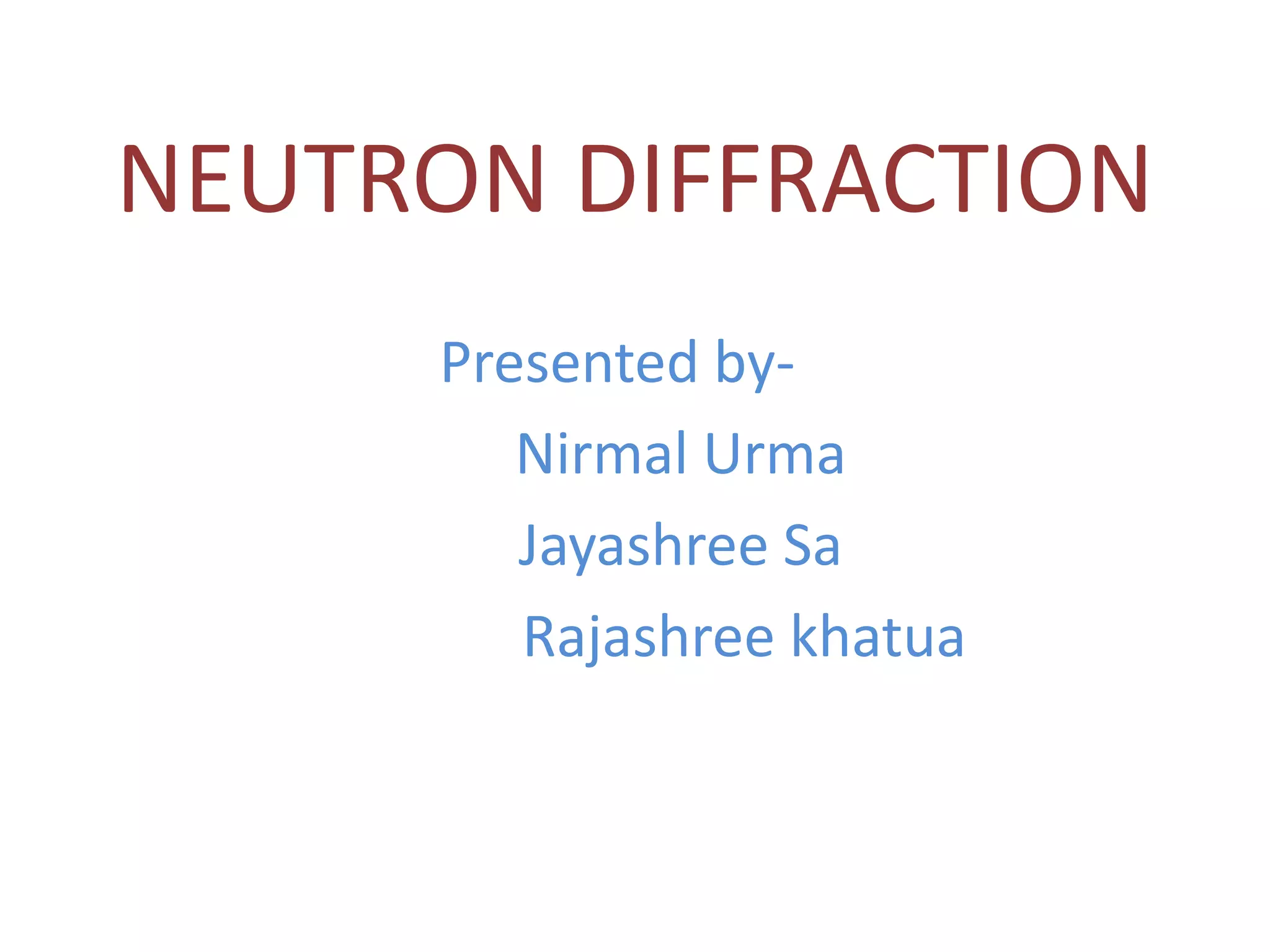 NEUTRON DIFFRACTION

Presented by-
Nirmal Urma
Jayashree Sa
Rajashree khatua